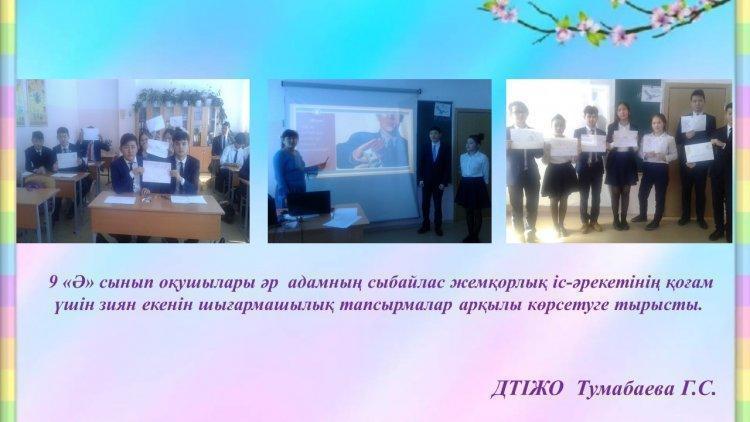 9 «Ә» сынып оқушылары әр адамның сыбайлас жемқорлық іс-әрекетінің қоғам үшін зиян екенін шығармашылық тапсырмалар арқылы көрсетуге тырысты.

ДТІЖО Тумабаева Г.С.